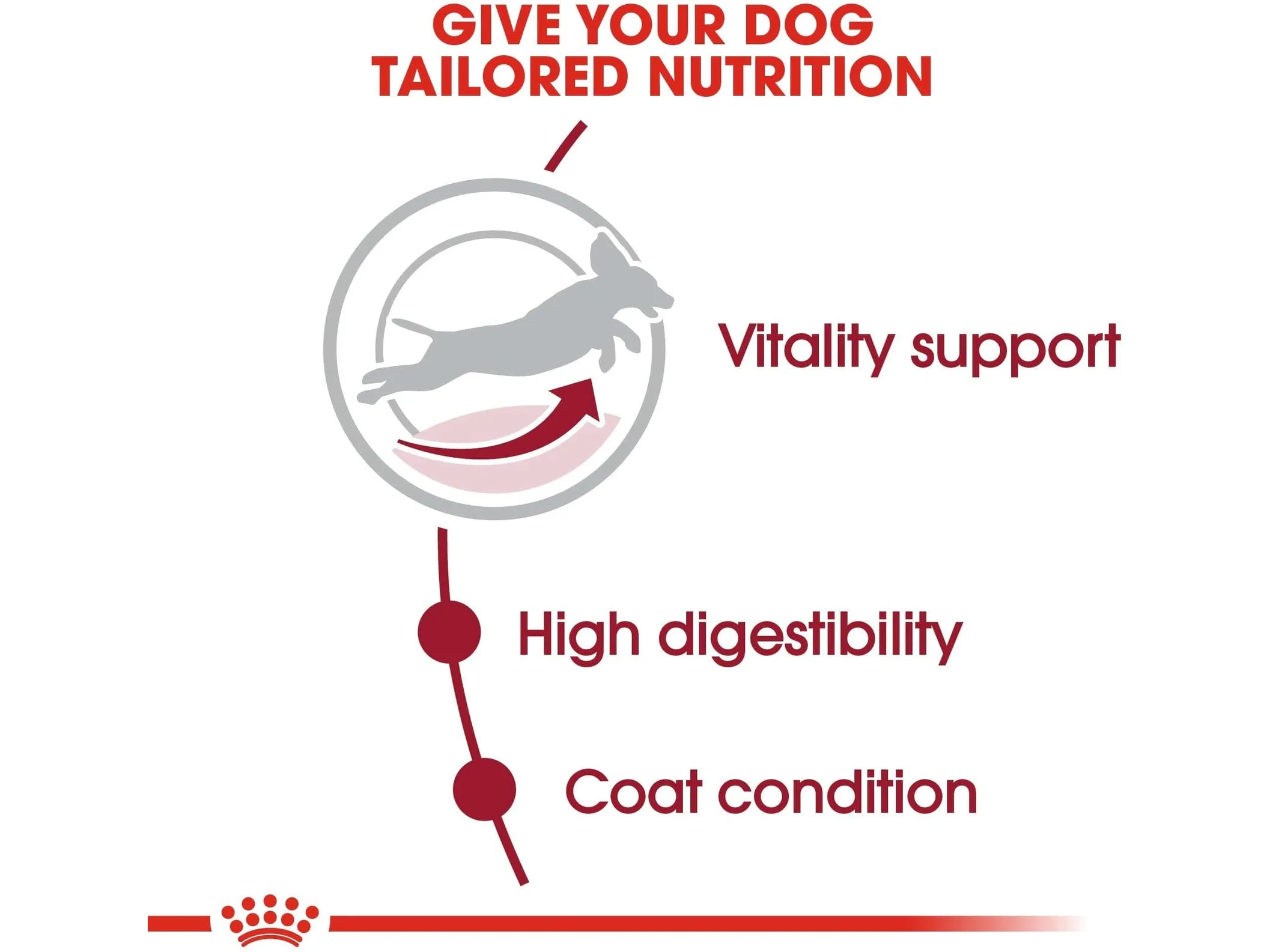 GIVE YOUR DOG TAILORED NUTRITION

Vitality support

High digestibility

Coat condition